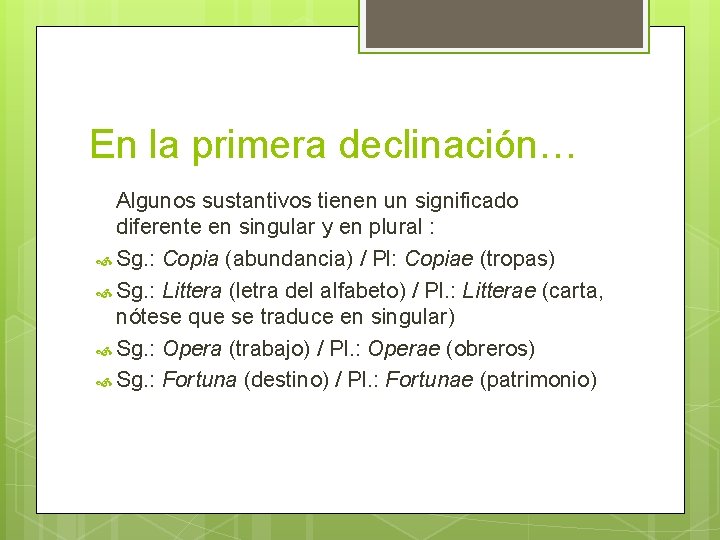 En la primera declinación…

Algunos sustantivos tienen un significado diferente en singular y en plural :

Sg.: Copia (abundancia) / Pl: Copiae (tropas)

Sg.: Littera (letra del alfabeto) / Pl.: Litterae (carta, nótese que se traduce en singular)

Sg.: Opera (trabajo) / Pl.: Operae (obreros)

Sg.: Fortuna (destino) / Pl.: Fortunae (patrimonio)